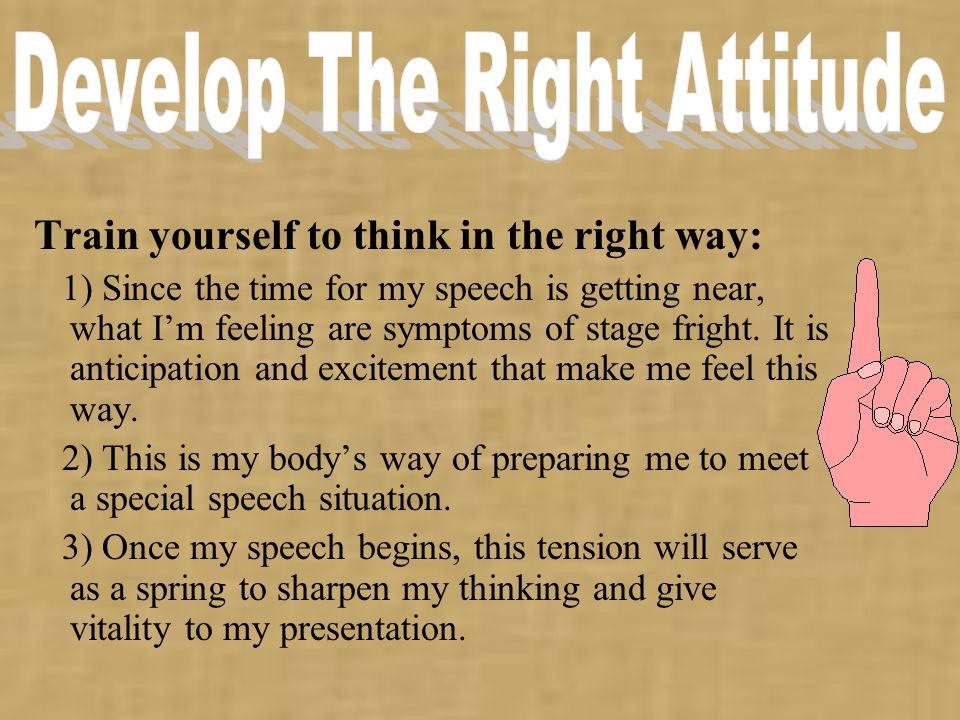 Develop The Right Attitude

Train yourself to think in the right way:

1) Since the time for my speech is getting near, what I’m feeling are symptoms of stage fright. It is anticipation and excitement that make me feel this way.

2) This is my body’s way of preparing me to meet a special speech situation.

3) Once my speech begins, this tension will serve as a spring to sharpen my thinking and give vitality to my presentation.